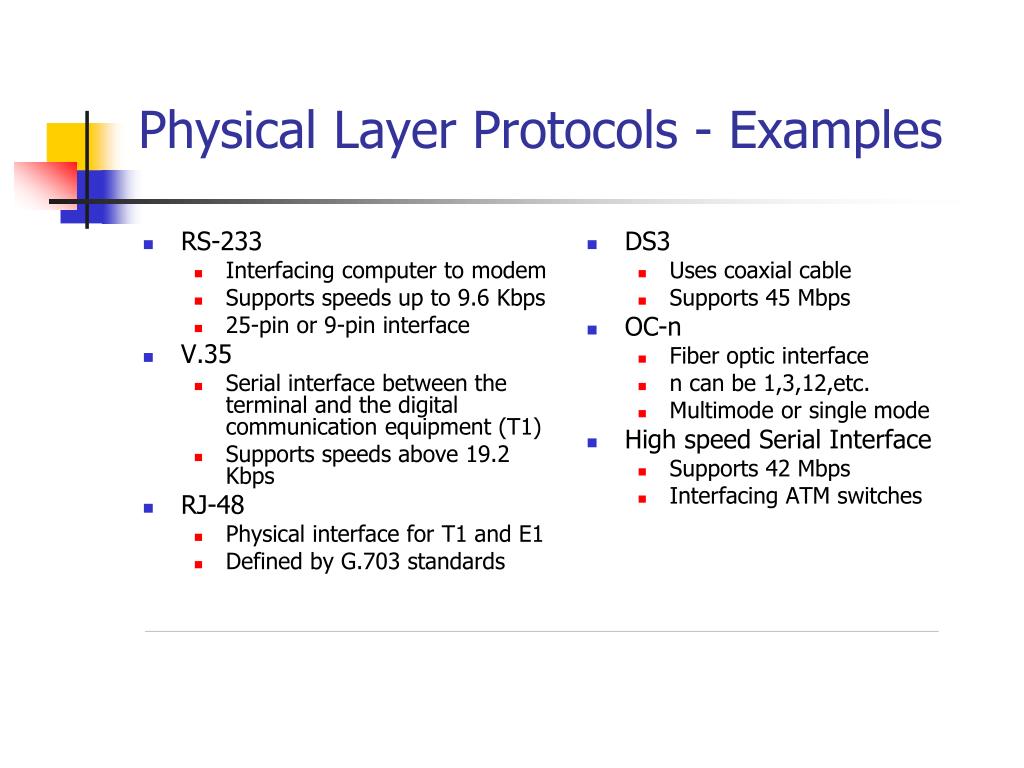 Physical Layer Protocols - Examples

- RS-233
  - Interfacing computer to modem
  - Supports speeds up to 9.6 Kbps
  - 25-pin or 9-pin interface
- V.35
  - Serial interface between the terminal and the digital communication equipment (T1)
  - Supports speeds above 19.2 Kbps
- RJ-48
  - Physical interface for T1 and E1
  - Defined by G.703 standards

- DS3
  - Uses coaxial cable
  - Supports 45 Mbps
- OC-n
  - Fiber optic interface
  - n can be 1,3,12,etc.
  - Multimode or single mode
- High speed Serial Interface
  - Supports 42 Mbps
  - Interfacing ATM switches